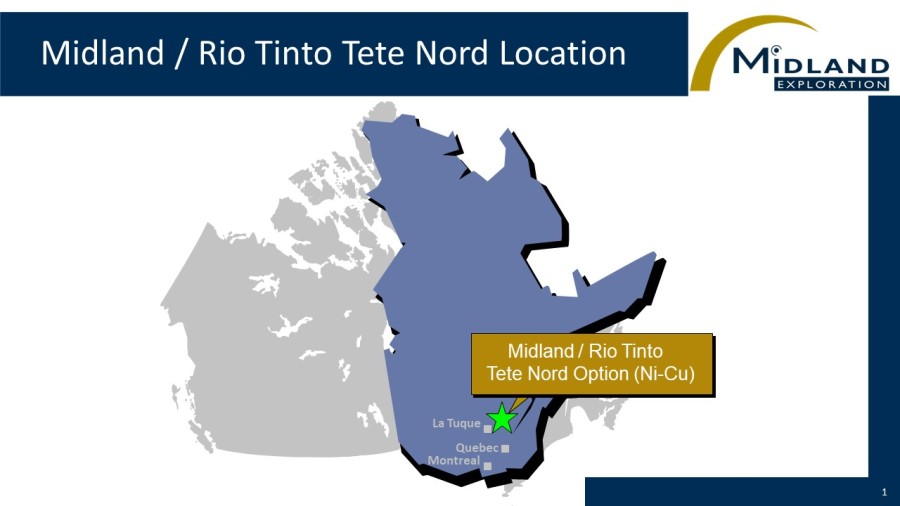 Midland / Rio Tinto Tete Nord Location

MIDLAND
EXPLORATION

Midland / Rio Tinto
Tete Nord Option (Ni-Cu)

La Tuque
Quebec
Montreal

1